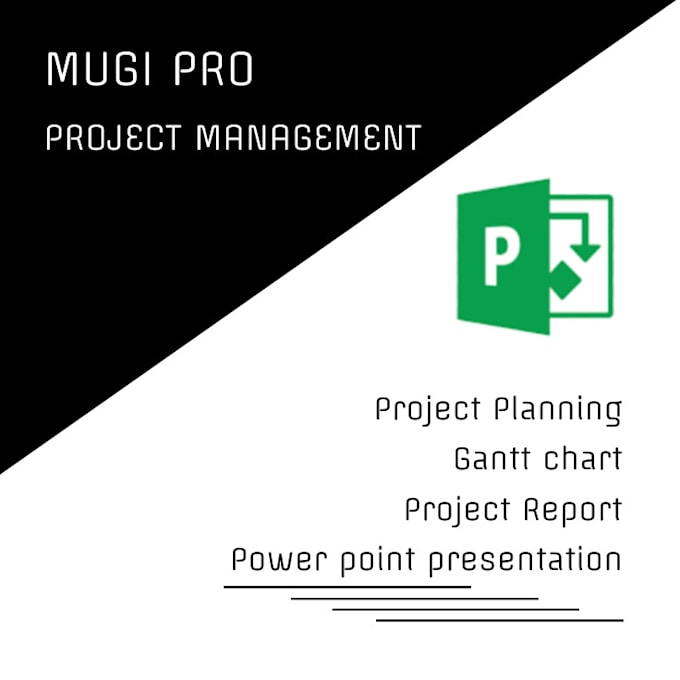 MUGI PRO

PROJECT MANAGEMENT

P

Project Planning

Gantt chart

Project Report

Power point presentation